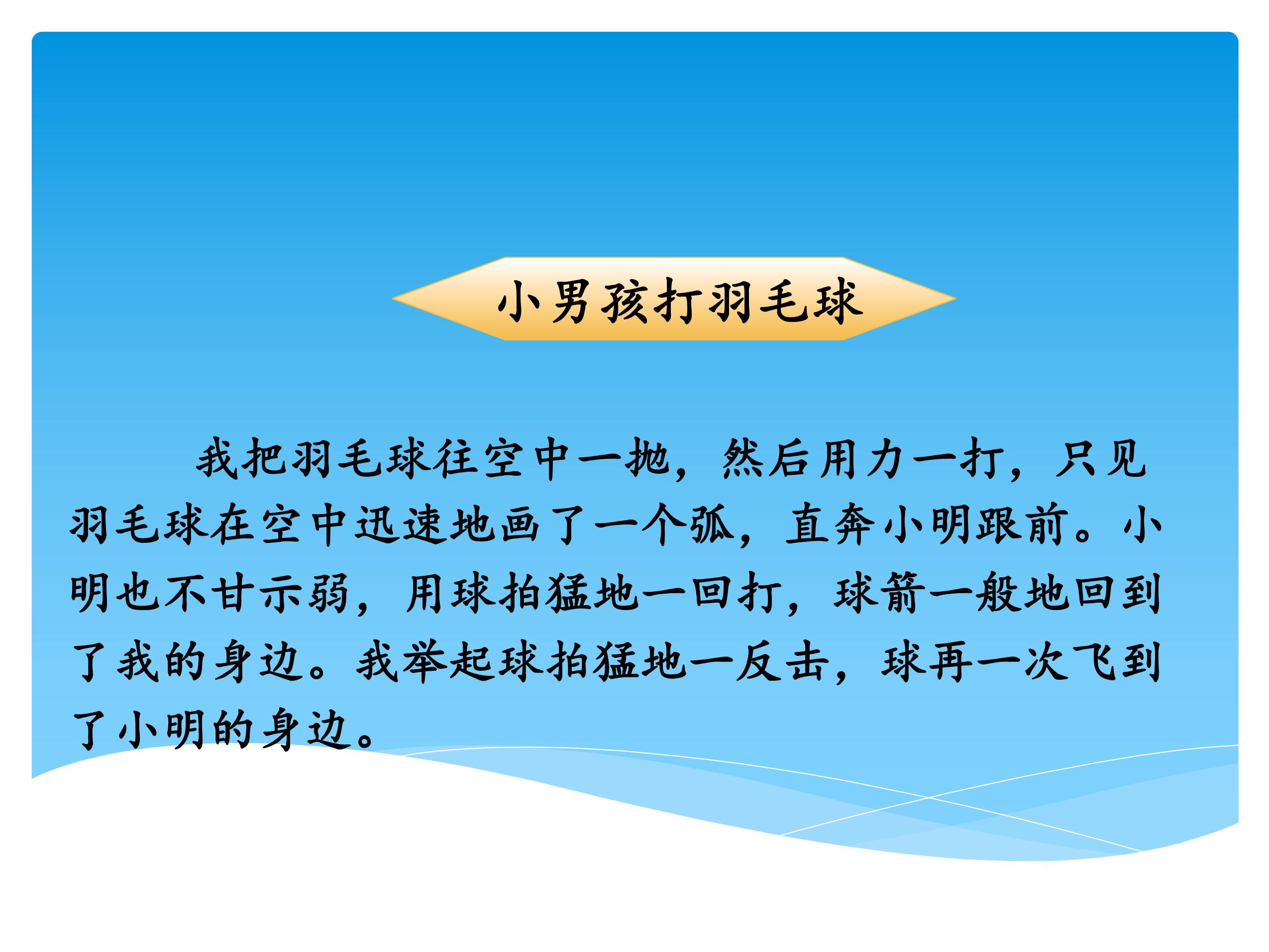 小男孩打羽毛球

我把羽毛球往空中一抛，然后用力一打，只见羽毛球在空中迅速地画了一个弧，直奔小明跟前。小明也不甘示弱，用球拍猛地一回打，球箭一般地回到了我的身边。我举起球拍猛地一反击，球再一次飞到了小明的身边。